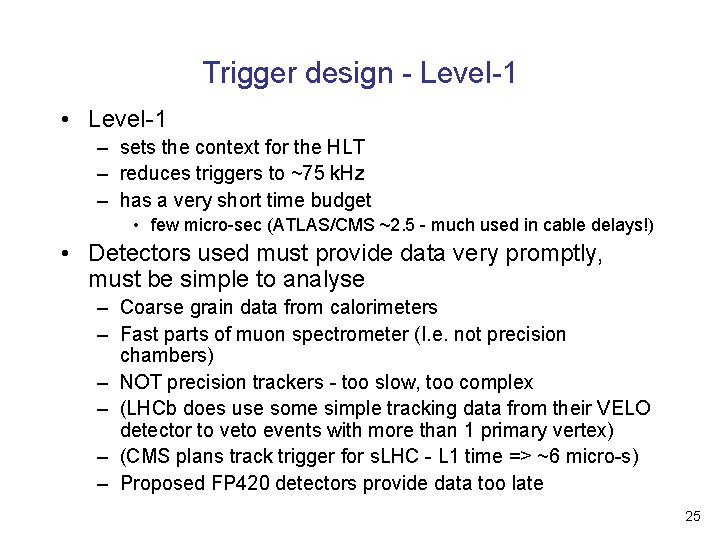 Trigger design - Level-1

• Level-1
– sets the context for the HLT
– reduces triggers to ~75 kHz
– has a very short time budget
• few micro-sec (ATLAS/CMS ~2.5 - much used in cable delays!)

• Detectors used must provide data very promptly, must be simple to analyse
– Coarse grain data from calorimeters
– Fast parts of muon spectrometer (I.e. not precision chambers)
– NOT precision trackers - too slow, too complex
– (LHCb does use some simple tracking data from their VELO detector to veto events with more than 1 primary vertex)
– (CMS plans track trigger for sLHC - L1 time => ~6 micro-s)
– Proposed FP420 detectors provide data too late

25